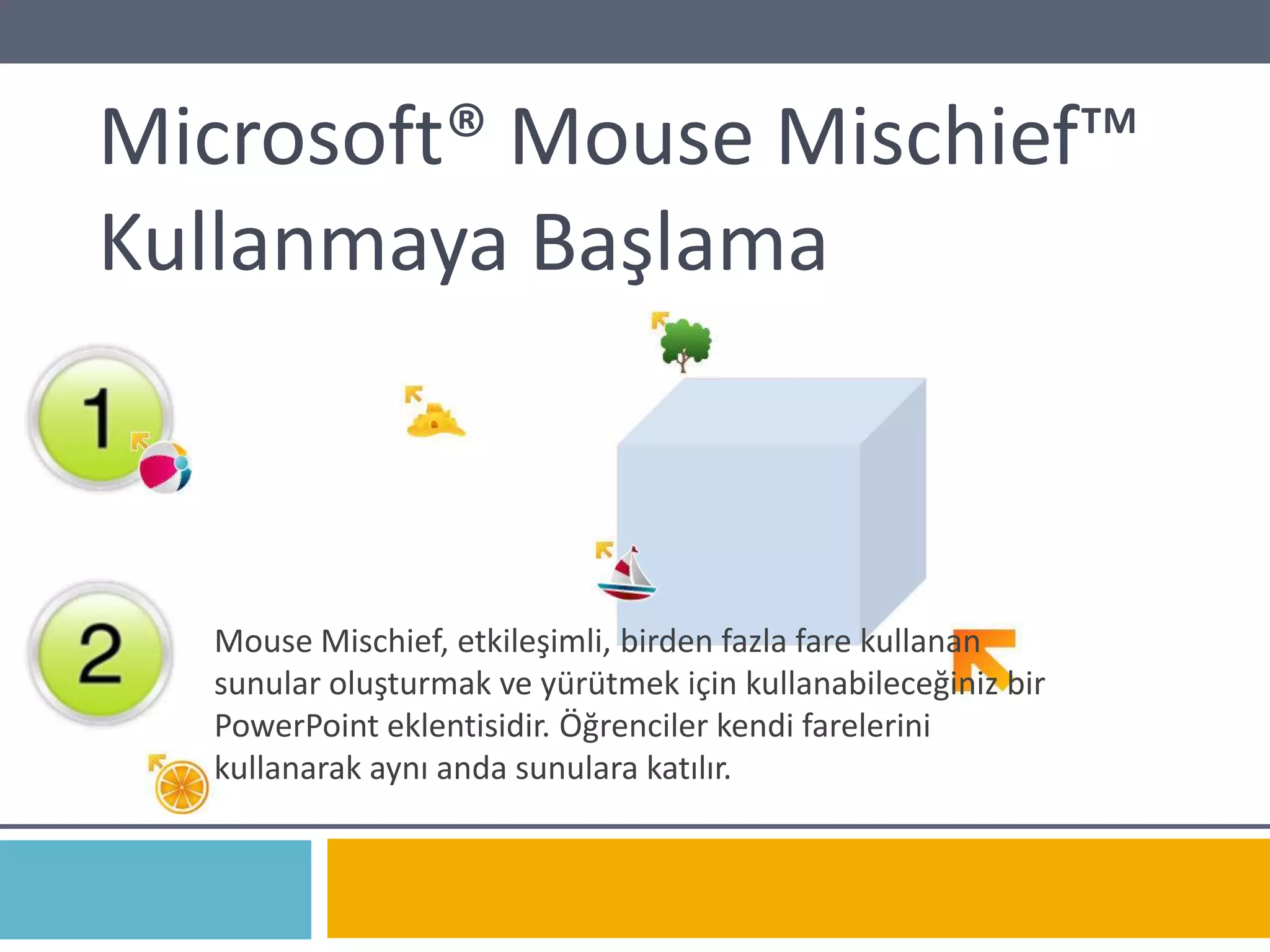 Microsoft® Mouse Mischief™ Kullanmaya Başlama

1

2

Mouse Mischief, etkileşimli, birden fazla fare kullanan sunular oluşturmak ve yürütmek için kullanabileceğiniz bir PowerPoint eklentisidir. Öğrenciler kendi farelerini kullanarak aynı anda sunulara katılır.